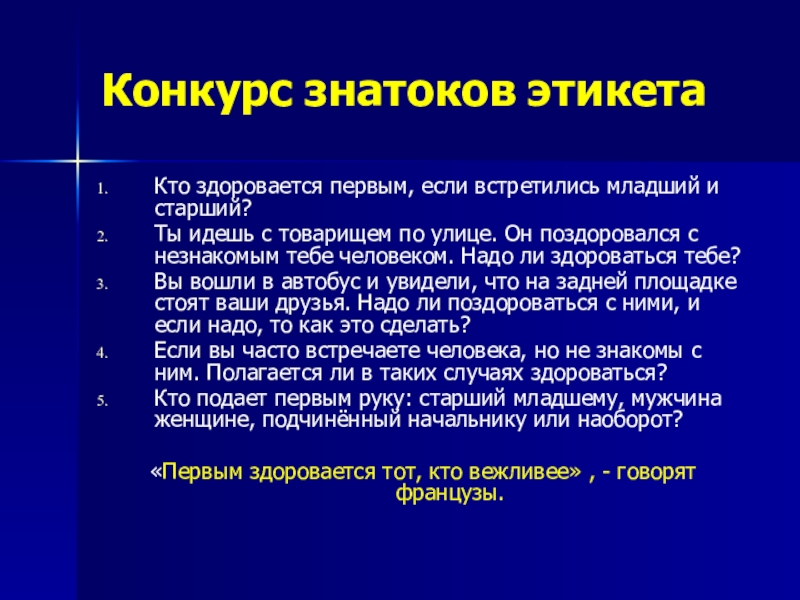 Конкурс знатоков этикета

1. Кто здоровается первым, если встретились младший и старший?
2. Ты идешь с товарищем по улице. Он поздоровался с незнакомым тебе человеком. Надо ли здороваться тебе?
3. Вы вошли в автобус и увидели, что на задней площадке стоят ваши друзья. Надо ли поздороваться с ними, и если надо, то как это сделать?
4. Если вы часто встречаете человека, но не знакомы с ним. Полагается ли в таких случаях здороваться?
5. Кто подает первым руку: старший младшему, мужчина женщине, подчинённый начальнику или наоборот?

«Первым здоровается тот, кто вежливее» , - говорят французы.